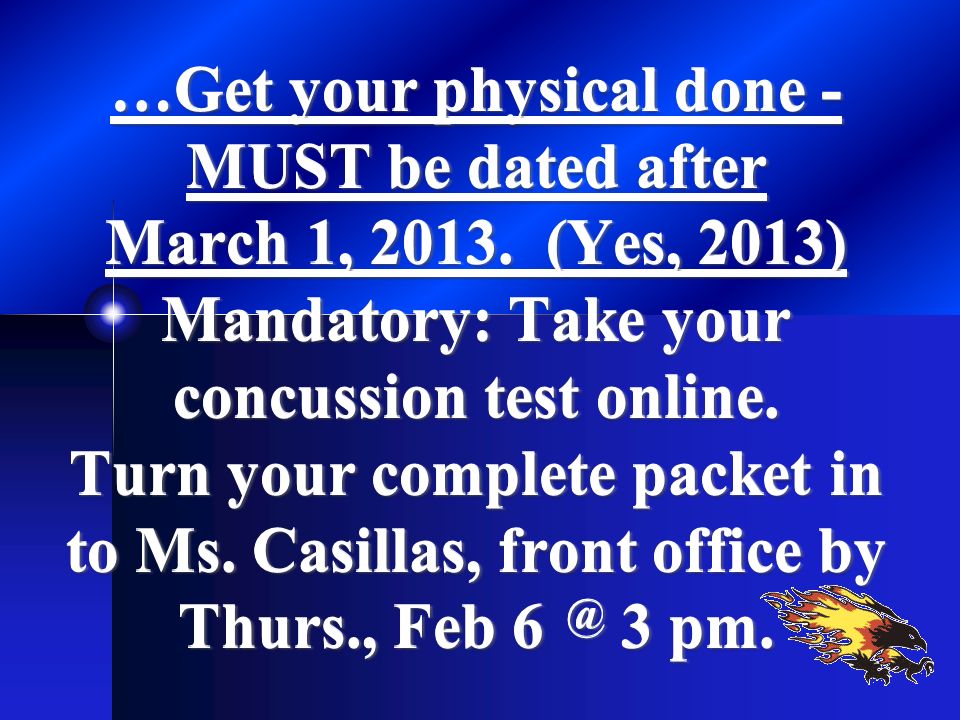 …Get your physical done - MUST be dated after March 1, 2013. (Yes, 2013)

Mandatory: Take your concussion test online.

Turn your complete packet in to Ms. Casillas, front office by Thurs., Feb 6 @ 3 pm.